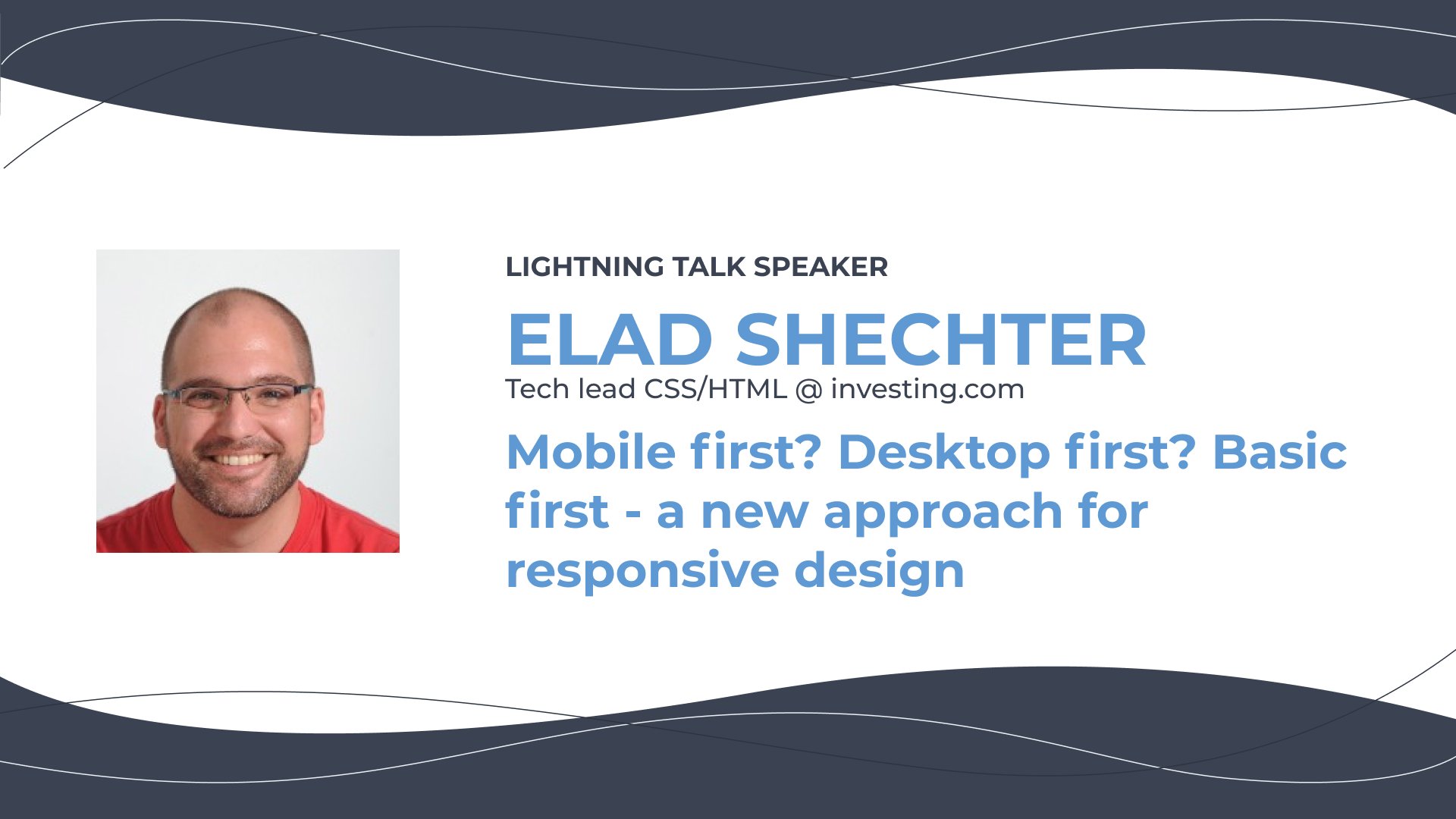 LIGHTNING TALK SPEAKER

ELAD SHECHTER

Tech lead CSS/HTML @ investing.com

Mobile first? Desktop first? Basic first - a new approach for responsive design